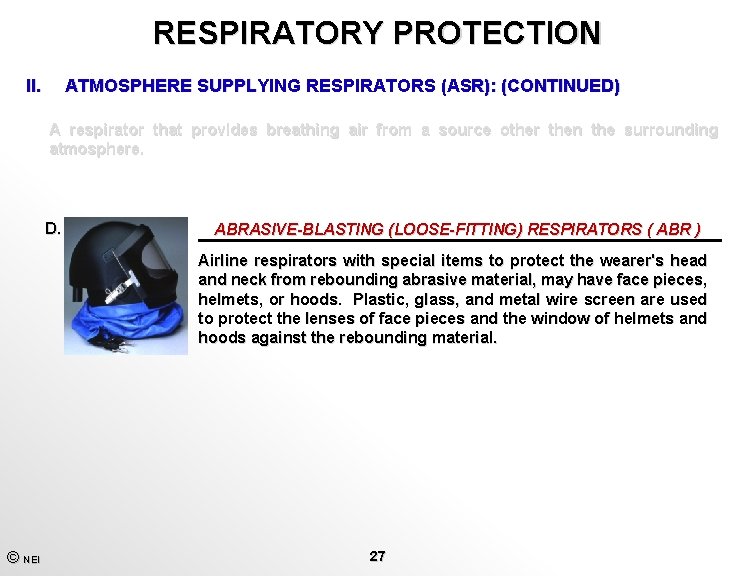 RESPIRATORY PROTECTION

II. ATMOSPHERE SUPPLYING RESPIRATORS (ASR): (CONTINUED)

A respirator that provides breathing air from a source other then the surrounding atmosphere.

D.

ABRASIVE-BLASTING (LOOSE-FITTING) RESPIRATORS ( ABR )

Airline respirators with special items to protect the wearer's head and neck from rebounding abrasive material, may have face pieces, helmets, or hoods. Plastic, glass, and metal wire screen are used to protect the lenses of face pieces and the window of helmets and hoods against the rebounding material.

© NEI

27